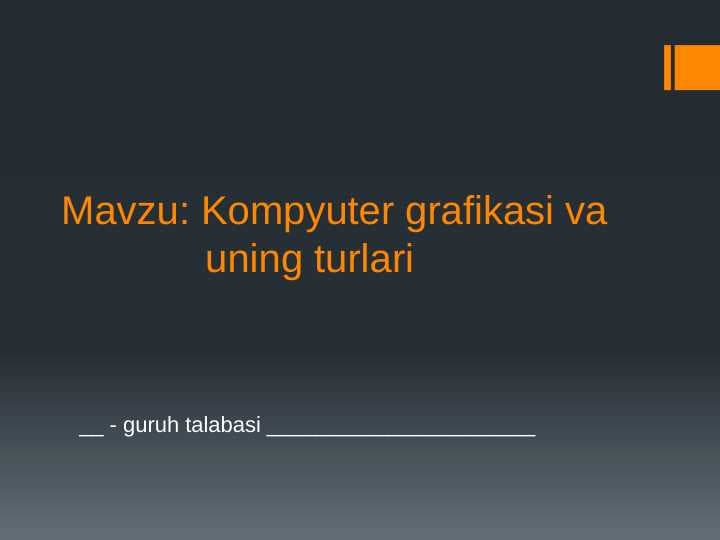 Mavzu: Kompyuter grafikasi va uning turlari

__ - guruh talabasi ______________________